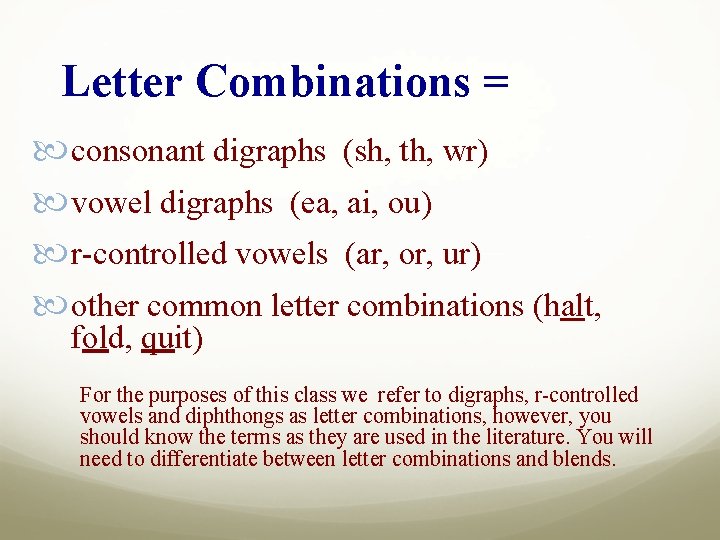 Letter Combinations =

consonant digraphs (sh, th, wr)

vowel digraphs (ea, ai, ou)

r-controlled vowels (ar, or, ur)

other common letter combinations (halt, fold, quit)

For the purposes of this class we refer to digraphs, r-controlled vowels and diphthongs as letter combinations, however, you should know the terms as they are used in the literature. You will need to differentiate between letter combinations and blends.